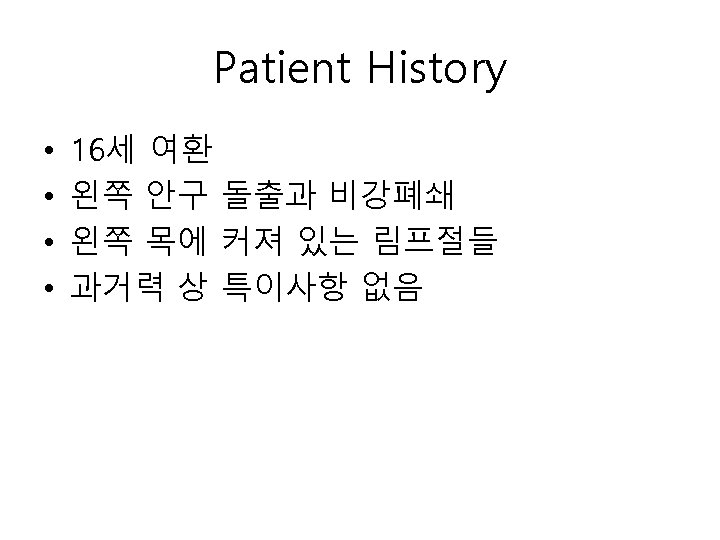 Patient History

• 16세 여환
• 왼쪽 안구 돌출과 비강폐쇄
• 왼쪽 목에 커져 있는 림프절들
• 과거력 상 특이사항 없음